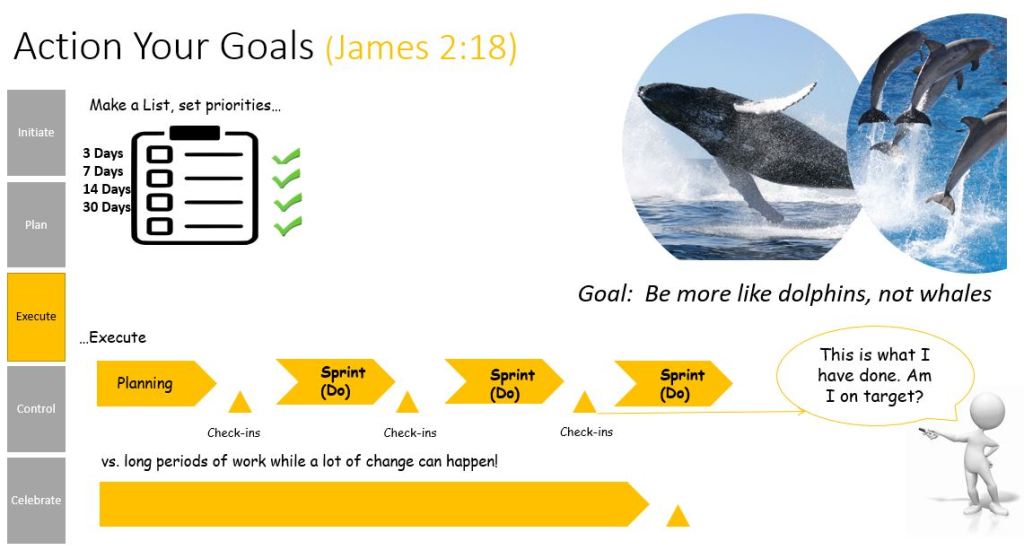 Action Your Goals (James 2:18)

Initiate

Plan

Execute

Control

Celebrate

Make a List, set priorities…

3 Days
7 Days
14 Days
30 Days

Goal: Be more like dolphins, not whales

…Execute

Planning

Sprint (Do)

Sprint (Do)

Sprint (Do)

Check-ins

Check-ins

Check-ins

This is what I have done. Am I on target?

vs. long periods of work while a lot of change can happen!